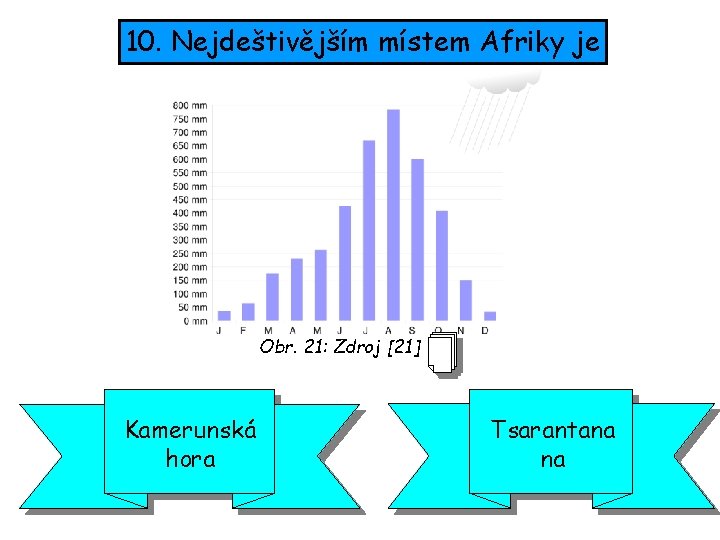 10. Nejdeštivějším místem Afriky je

800 mm
750 mm
700 mm
650 mm
600 mm
550 mm
500 mm
450 mm
400 mm
350 mm
300 mm
250 mm
200 mm
150 mm
100 mm
50 mm
0 mm

J F M A M J J A S O N D

Obr. 21: Zdroj [21]

Kamerunská hora

Tsarantana na